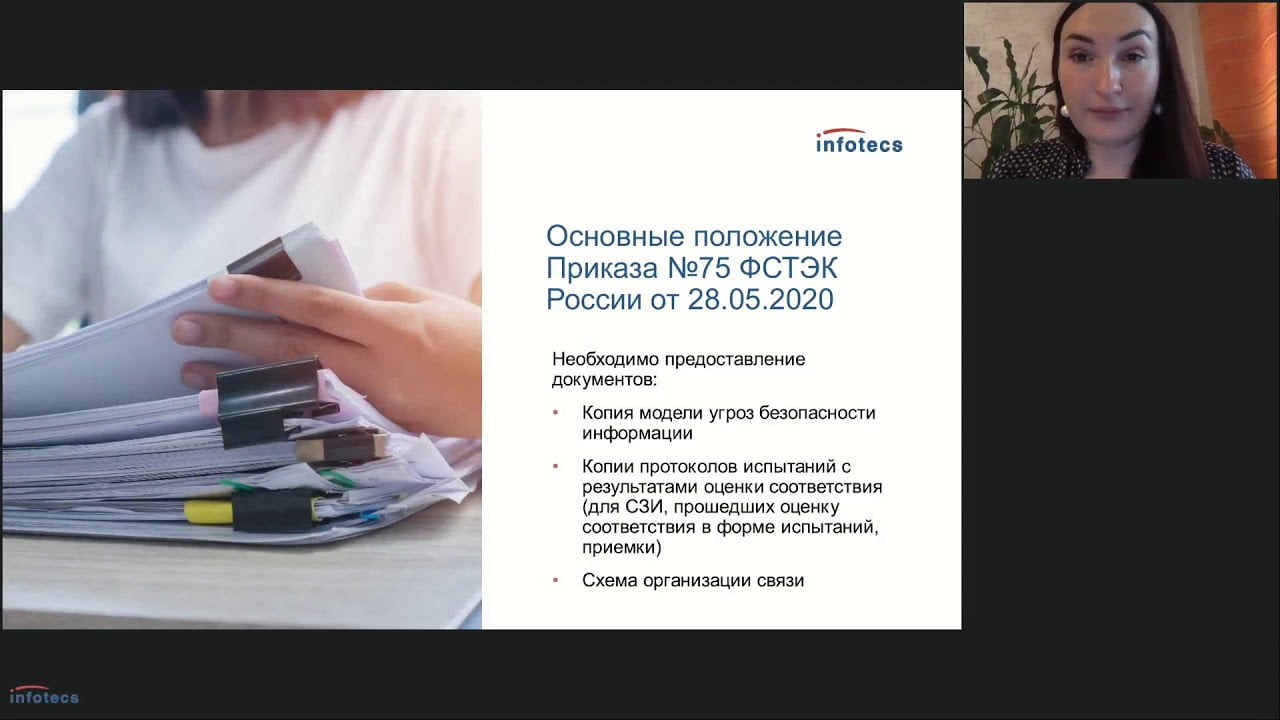 infotecs

Основные положение Приказа №75 ФСТЭК России от 28.05.2020

Необходимо предоставление документов:

• Копия модели угроз безопасности информации

• Копии протоколов испытаний с результатами оценки соответствия (для СЗИ, прошедших оценку соответствия в форме испытаний, приемки)

• Схема организации связи

infotecs